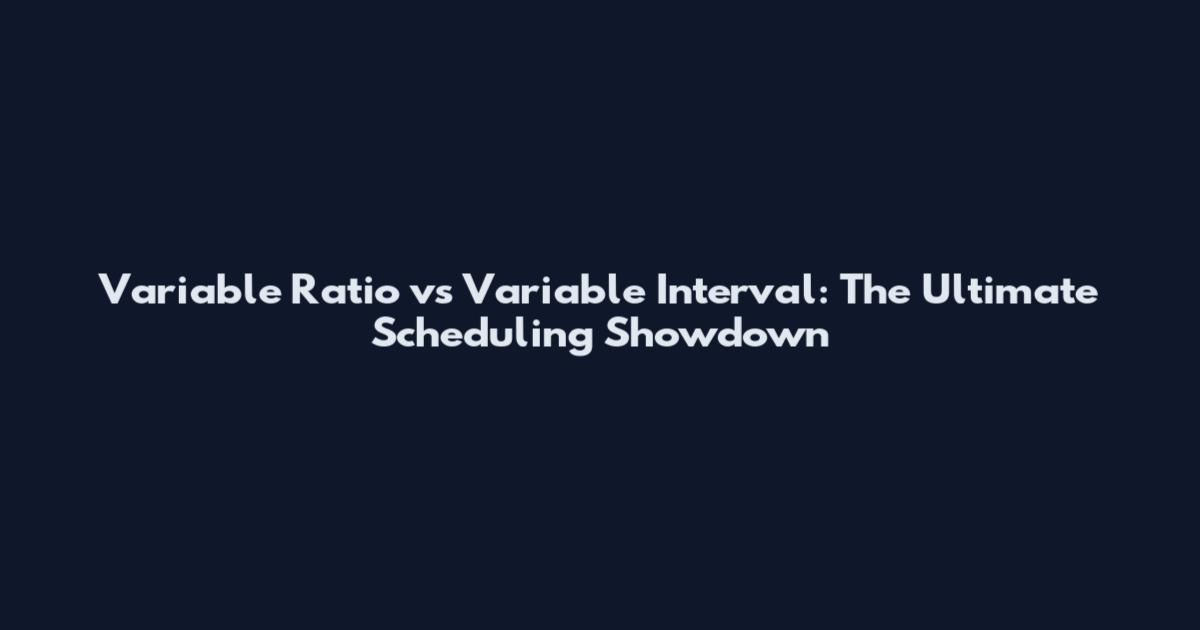 Variable Ratio vs Variable Interval: The Ultimate Scheduling Showdown